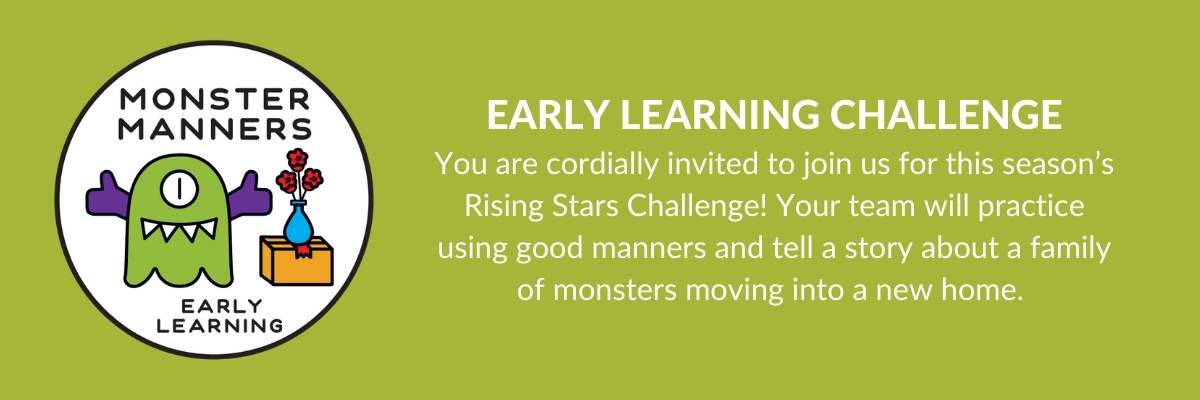 MONSTER MANNERS

EARLY LEARNING

EARLY LEARNING CHALLENGE

You are cordially invited to join us for this season's Rising Stars Challenge! Your team will practice using good manners and tell a story about a family of monsters moving into a new home.